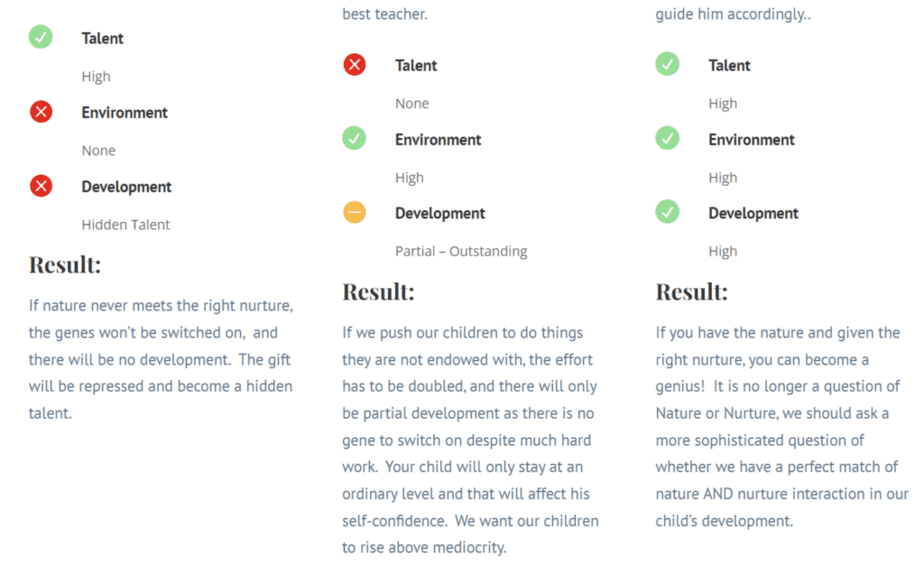 Talent

High

Environment

None

Development

Hidden Talent

Result:

If nature never meets the right nurture, the genes won't be switched on, and there will be no development. The gift will be repressed and become a hidden talent.

best teacher.

Talent

None

Environment

High

Development

Partial – Outstanding

Result:

If we push our children to do things they are not endowed with, the effort has to be doubled, and there will only be partial development as there is no gene to switch on despite much hard work. Your child will only stay at an ordinary level and that will affect his self-confidence. We want our children to rise above mediocrity.

guide him accordingly..

Talent

High

Environment

High

Development

High

Result:

If you have the nature and given the right nurture, you can become a genius! It is no longer a question of Nature or Nurture, we should ask a more sophisticated question of whether we have a perfect match of nature AND nurture interaction in our child's development.